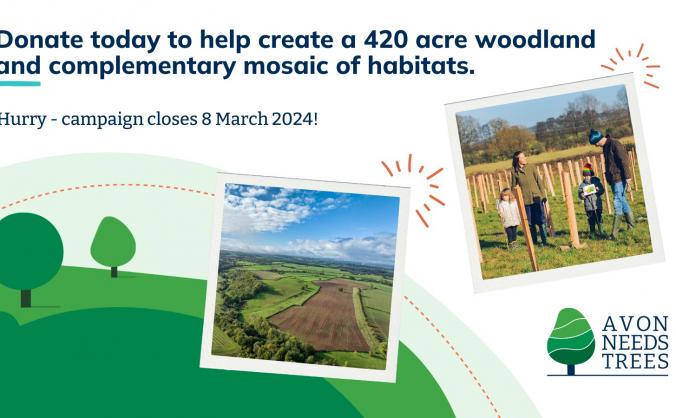 Donate today to help create a 420 acre woodland and complementary mosaic of habitats.

Hurry - campaign closes 8 March 2024!

AVON NEEDS TREES